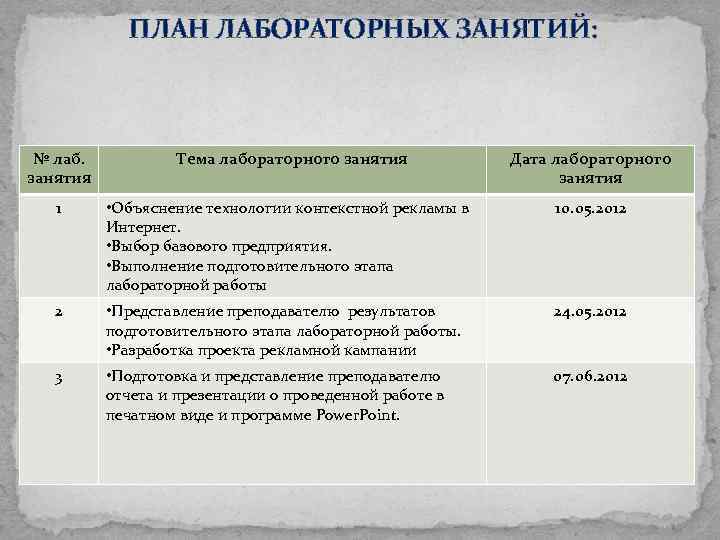 ПЛАН ЛАБОРАТОРНЫХ ЗАНЯТИЙ:

| № лаб. занятия | Тема лабораторного занятия | Дата лабораторного занятия |
|---|---|---|
| 1 | •Объяснение технологии контекстной рекламы в Интернет. •Выбор базового предприятия. •Выполнение подготовительного этапа лабораторной работы | 10.05.2012 |
| 2 | •Представление преподавателю результатов подготовительного этапа лабораторной работы. •Разработка проекта рекламной кампании | 24.05.2012 |
| 3 | •Подготовка и представление преподавателю отчета и презентации о проведенной работе в печатном виде и программе PowerPoint. | 07.06.2012 |